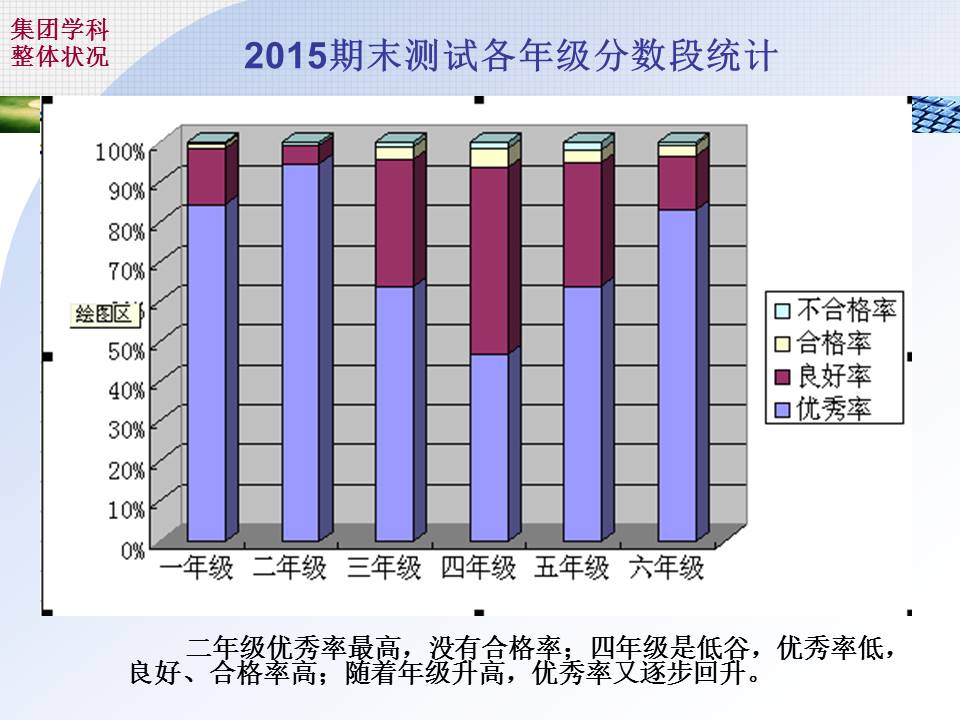 集团学科
整体状况

2015期末测试各年级分数段统计

100%
90%
80%
70%
绘图区
50%
40%
30%
20%
10%
0%

一年级 二年级 三年级 四年级 五年级 六年级

不合格率
合格率
良好率
优秀率

二年级优秀率最高，没有合格率；四年级是低谷，优秀率低，良好、合格率高；随着年级升高，优秀率又逐步回升。